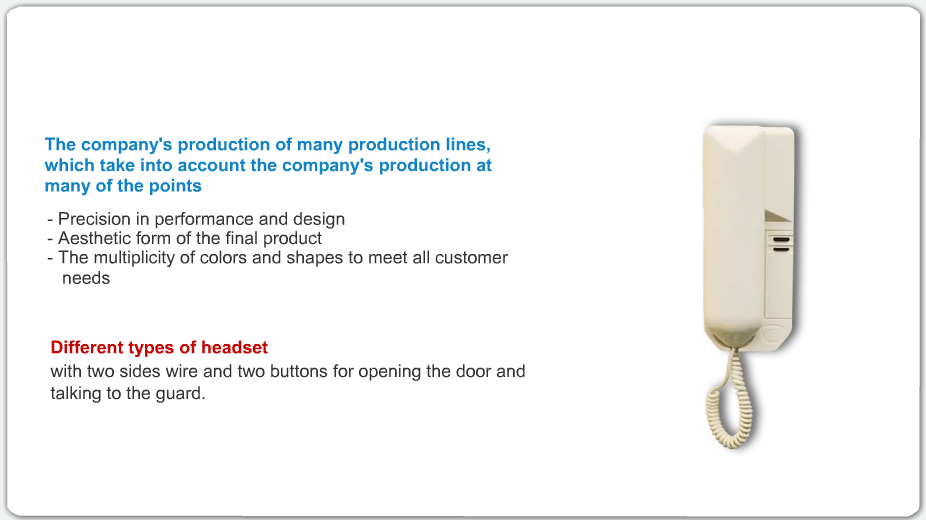 The company's production of many production lines, which take into account the company's production at many of the points

- Precision in performance and design
- Aesthetic form of the final product
- The multiplicity of colors and shapes to meet all customer needs

Different types of headset
with two sides wire and two buttons for opening the door and talking to the guard.